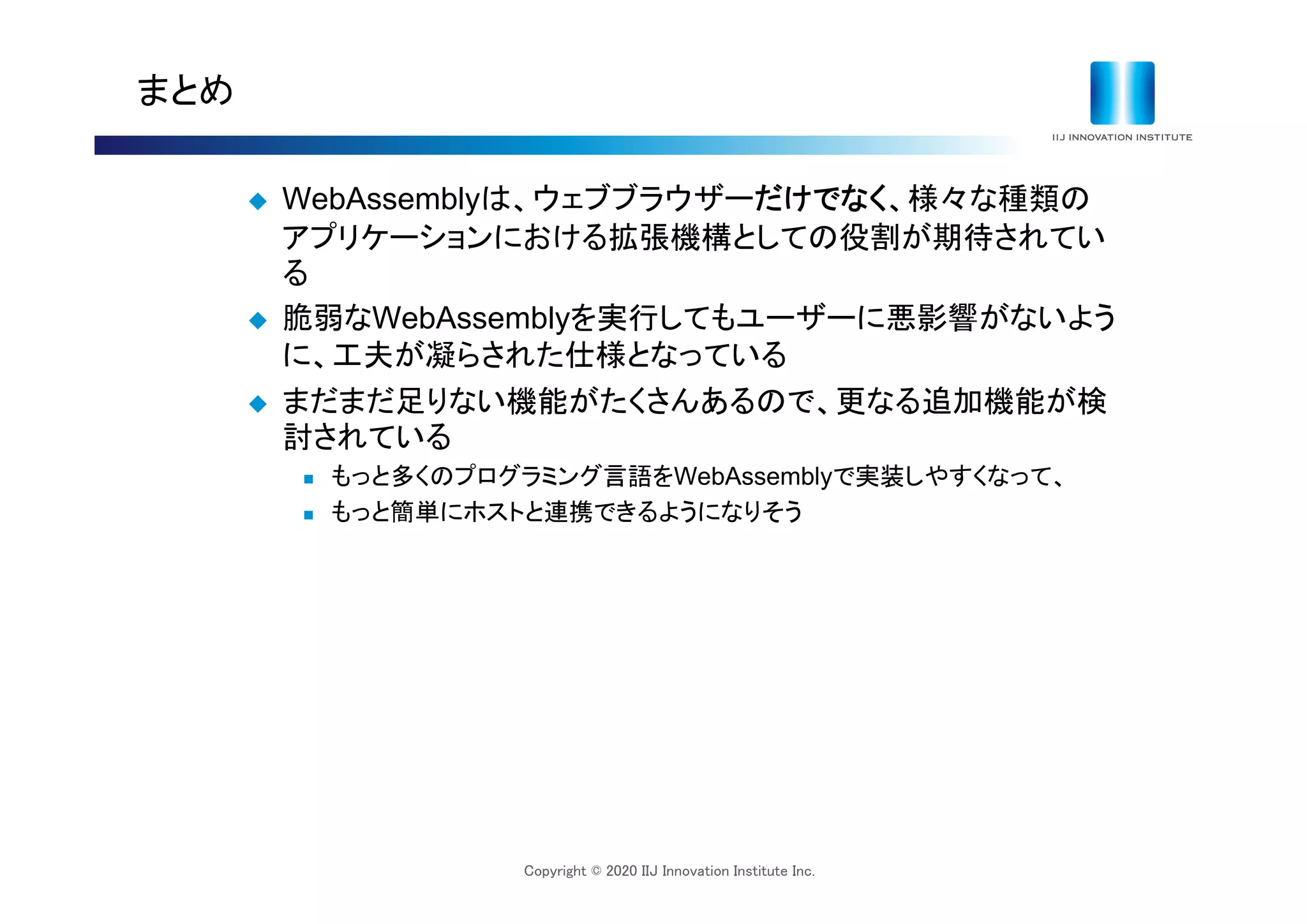 まとめ

IIJ INNOVATION INSTITUTE

◆ WebAssemblyは、ウェブブラウザーだけでなく、様々な種類のアプリケーションにおける拡張機構としての役割が期待されている

◆ 脆弱なWebAssemblyを実行してもユーザーに悪影響がないように、工夫が凝らされた仕様となっている

◆ まだまだ足りない機能がたくさんあるので、更なる追加機能が検討されている

■ もっと多くのプログラミング言語をWebAssemblyで実装しやすくなって、

■ もっと簡単にホストと連携できるようになりそう

Copyright © 2020 IIJ Innovation Institute Inc.